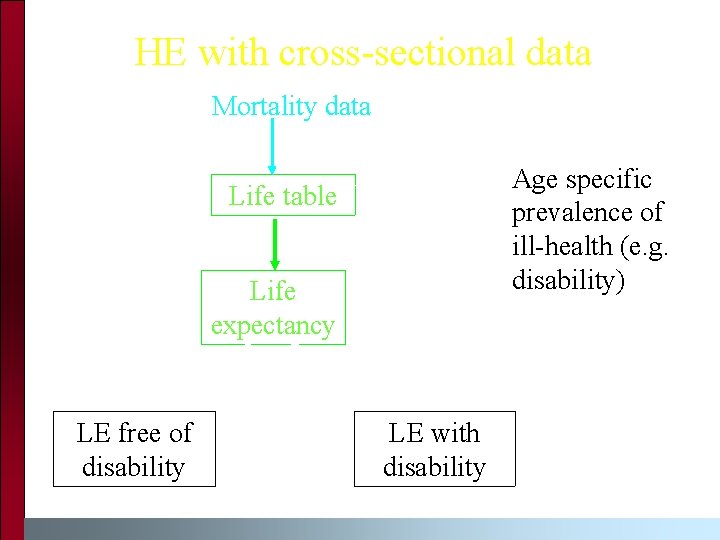 HE with cross-sectional data

Mortality data

Life table

Life expectancy

Age specific prevalence of ill-health (e.g. disability)

LE free of disability

LE with disability